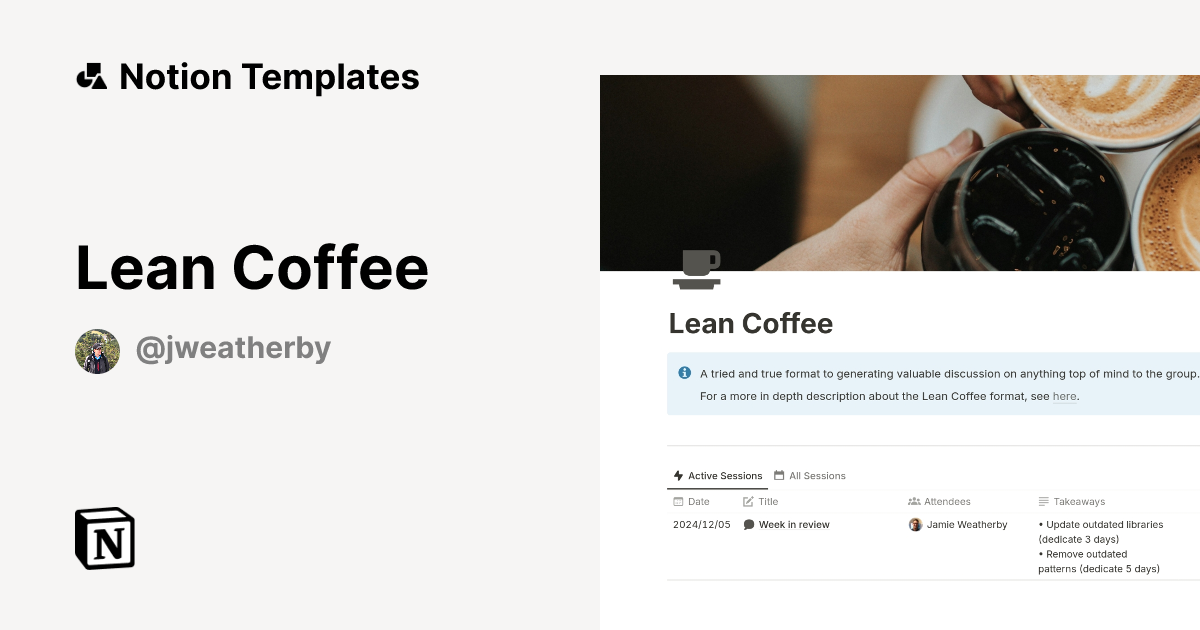 Notion Templates

Lean Coffee

@jweatherby

Lean Coffee

A tried and true format to generating valuable discussion on anything top of mind to the group.

For a more in depth description about the Lean Coffee format, see here.

Active Sessions All Sessions

| Date | Title | Attendees | Takeaways |
|---|---|---|---|
| 2024/12/05 | Week in review | Jamie Weatherby | • Update outdated libraries (dedicate 3 days) • Remove outdated patterns (dedicate 5 days) |